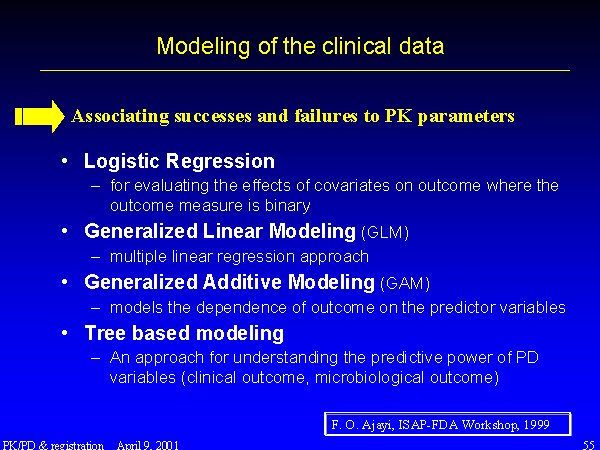 Modeling of the clinical data

Associating successes and failures to PK parameters

• Logistic Regression
– for evaluating the effects of covariates on outcome where the outcome measure is binary
• Generalized Linear Modeling (GLM)
– multiple linear regression approach
• Generalized Additive Modeling (GAM)
– models the dependence of outcome on the predictor variables
• Tree based modeling
– An approach for understanding the predictive power of PD variables (clinical outcome, microbiological outcome)

F. O. Ajayi, ISAP-FDA Workshop, 1999

PK/PD & registration April 9, 2001 55